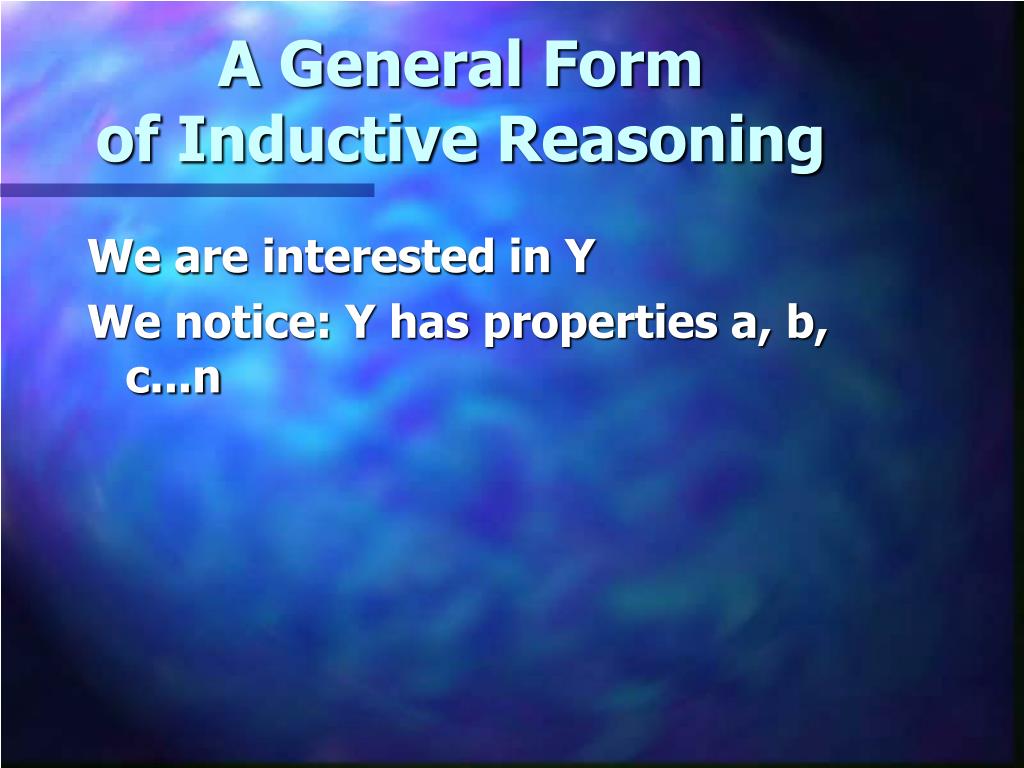 A General Form
of Inductive Reasoning

We are interested in Y

We notice: Y has properties a, b, c...n